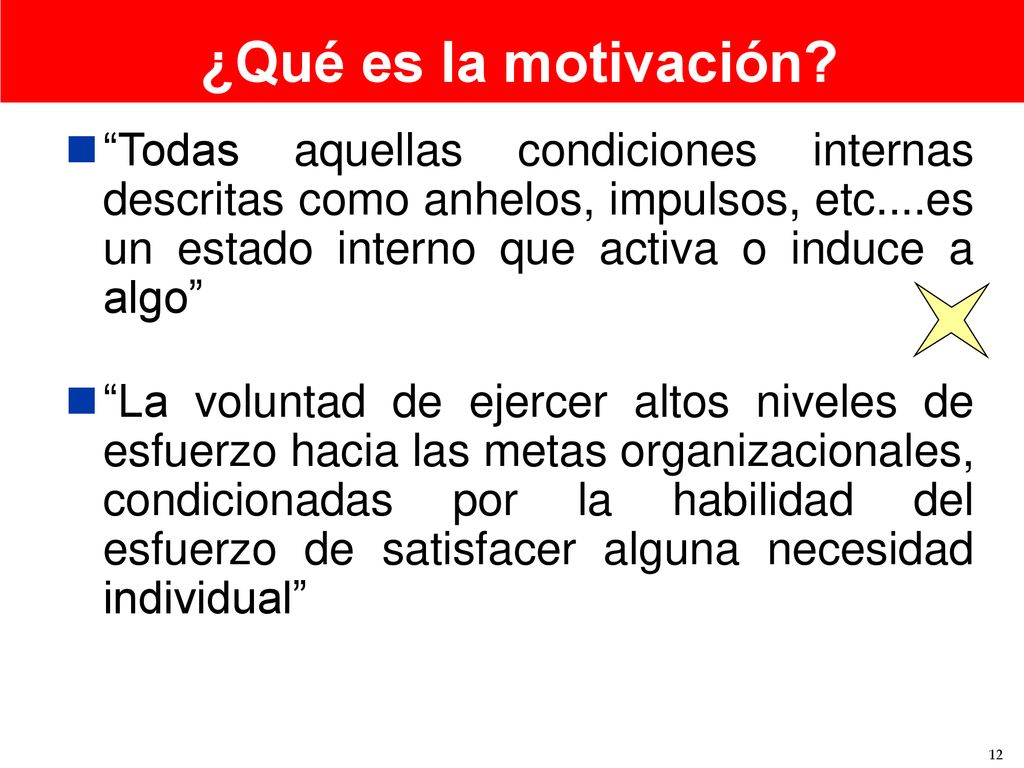 ¿Qué es la motivación?

“Todas aquellas condiciones internas descritas como anhelos, impulsos, etc....es un estado interno que activa o induce a algo”

“La voluntad de ejercer altos niveles de esfuerzo hacia las metas organizacionales, condicionadas por la habilidad del esfuerzo de satisfacer alguna necesidad individual”

12